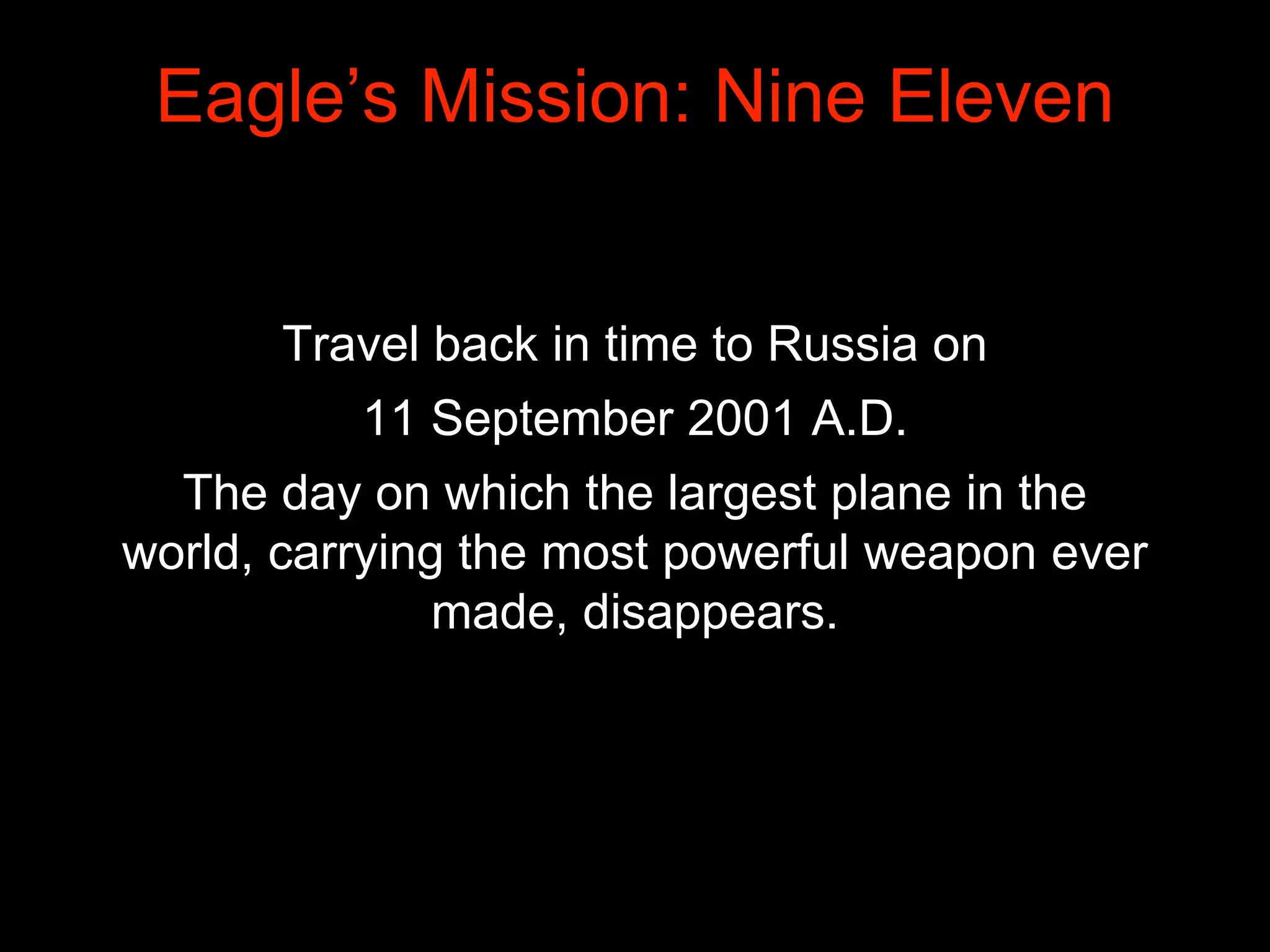 Eagle’s Mission: Nine Eleven

Travel back in time to Russia on

11 September 2001 A.D.

The day on which the largest plane in the world, carrying the most powerful weapon ever made, disappears.